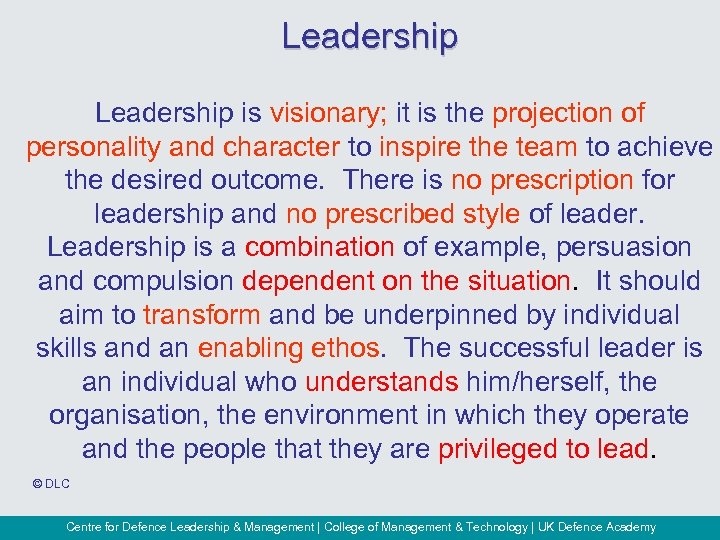 Leadership

Leadership is visionary; it is the projection of personality and character to inspire the team to achieve the desired outcome. There is no prescription for leadership and no prescribed style of leader. Leadership is a combination of example, persuasion and compulsion dependent on the situation. It should aim to transform and be underpinned by individual skills and an enabling ethos. The successful leader is an individual who understands him/herself, the organisation, the environment in which they operate and the people that they are privileged to lead.

© DLC

Centre for Defence Leadership & Management | College of Management & Technology | UK Defence Academy